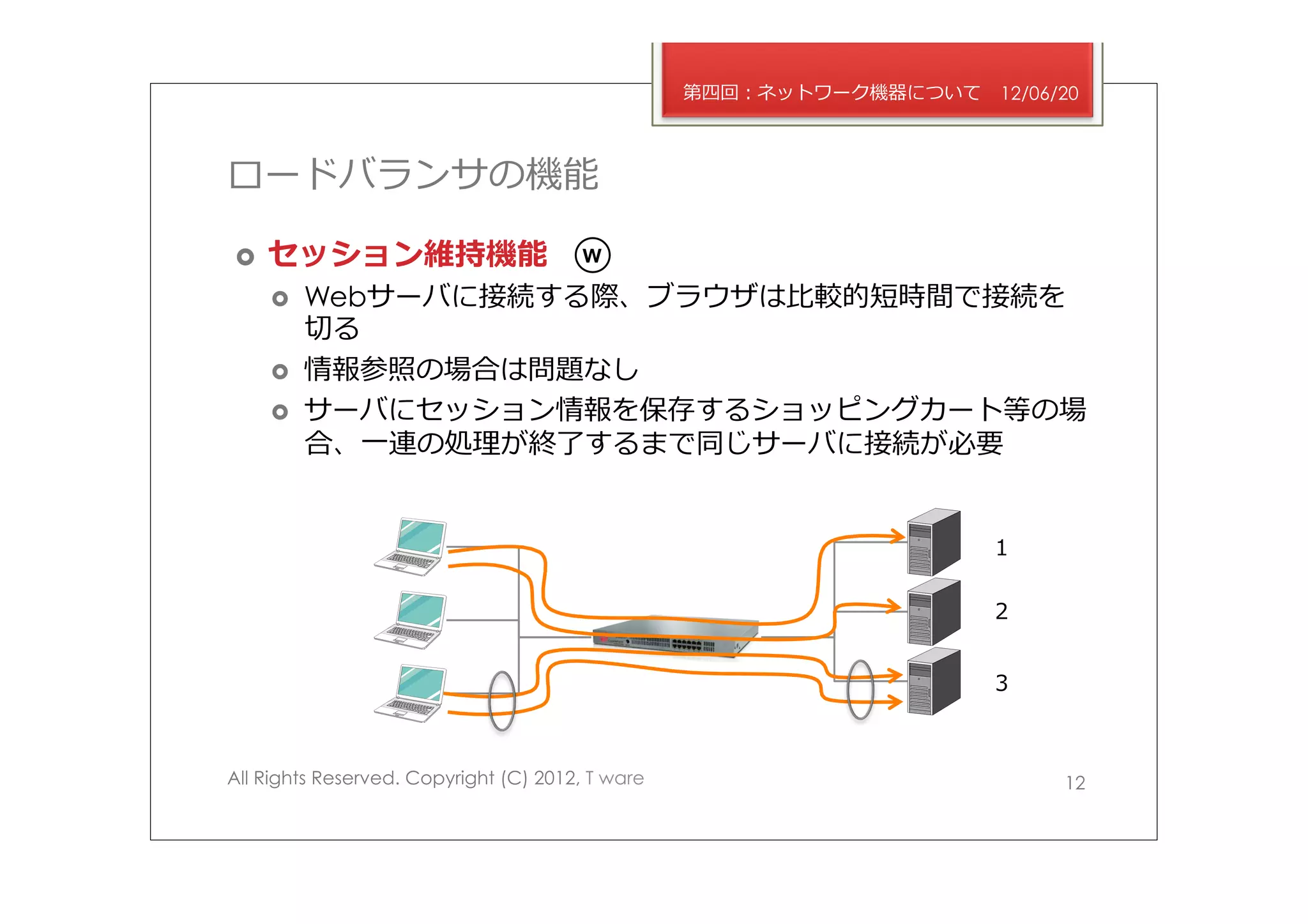 第四回：ネットワーク機器について　12/06/20

ロードバランサの機能

セッション維持機能 Ⓦ

Webサーバに接続する際、ブラウザは比較的短時間で接続を切る

情報参照の場合は問題なし

サーバにセッション情報を保存するショッピングカート等の場合、一連の処理が終了するまで同じサーバに接続が必要

1

2

3

All Rights Reserved. Copyright (C) 2012, T ware

12